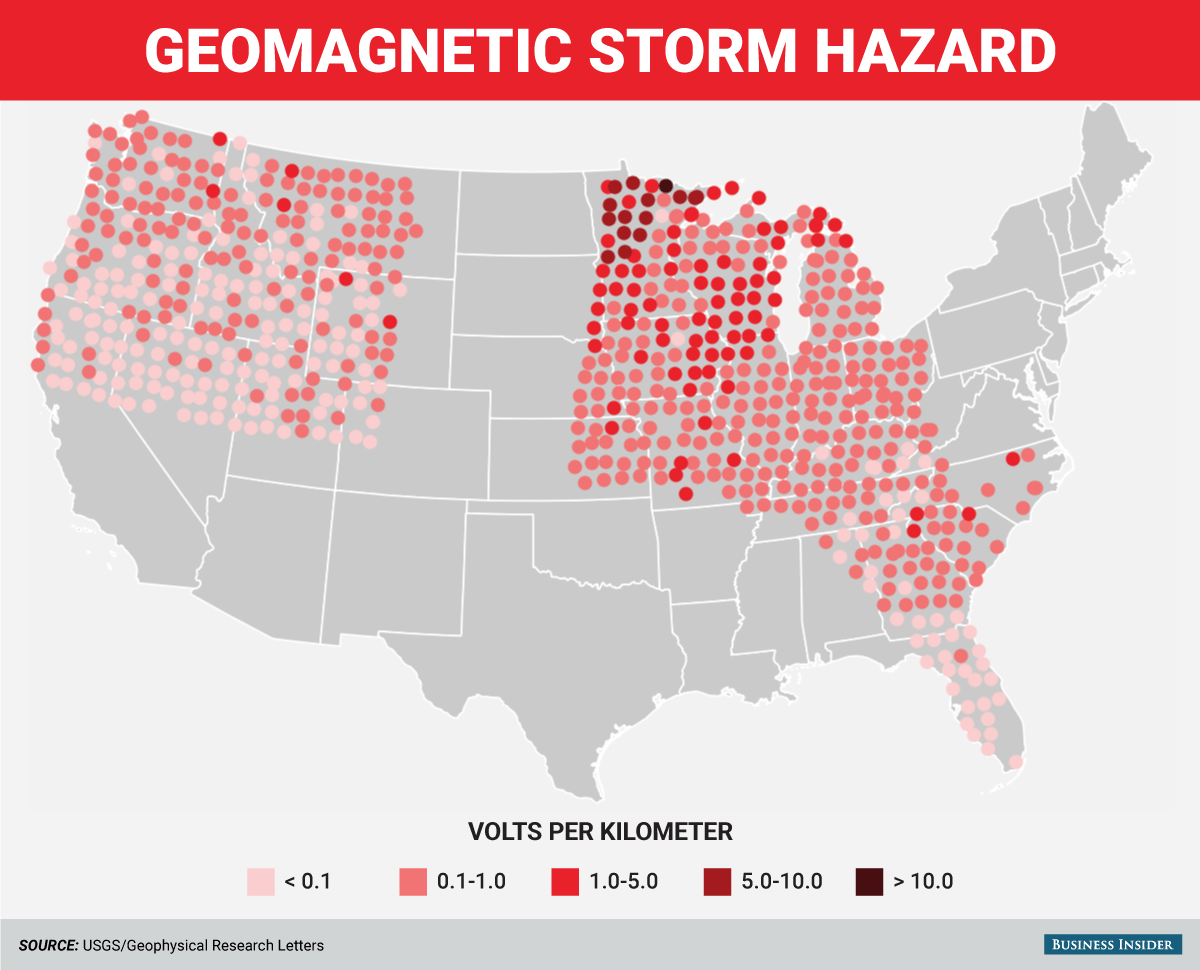 GEOMAGNETIC STORM HAZARD

VOLTS PER KILOMETER

< 0.1
0.1-1.0
1.0-5.0
5.0-10.0
> 10.0

SOURCE: USGS/Geophysical Research Letters

BUSINESS INSIDER